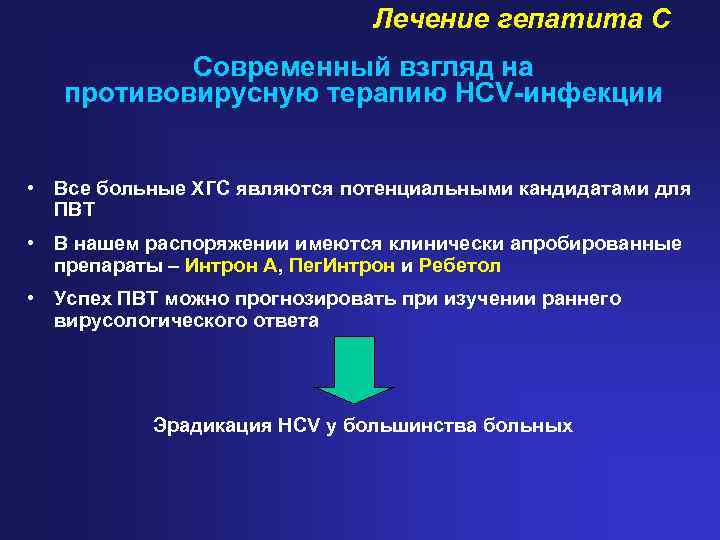 Лечение гепатита С

Современный взгляд на противовирусную терапию HCV-инфекции

• Все больные ХГС являются потенциальными кандидатами для ПВТ

• В нашем распоряжении имеются клинически апробированные препараты – Интрон А, ПегИнтрон и Ребетол

• Успех ПВТ можно прогнозировать при изучении раннего вирусологического ответа

Эрадикация HCV у большинства больных